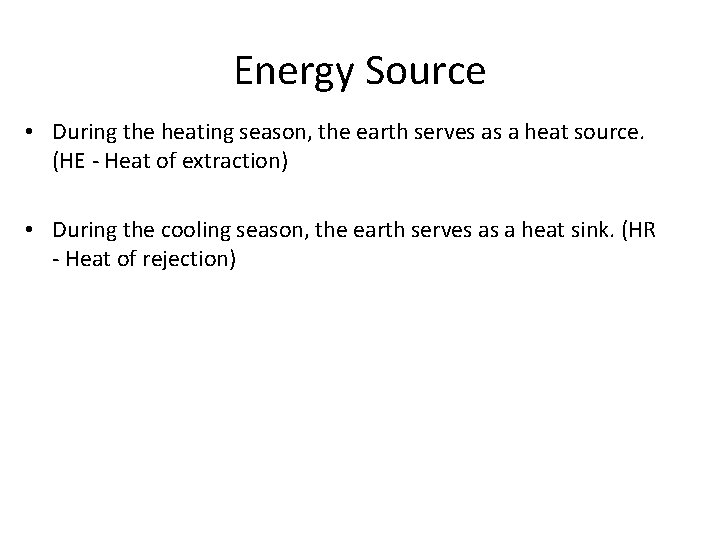 Energy Source

• During the heating season, the earth serves as a heat source. (HE - Heat of extraction)

• During the cooling season, the earth serves as a heat sink. (HR - Heat of rejection)